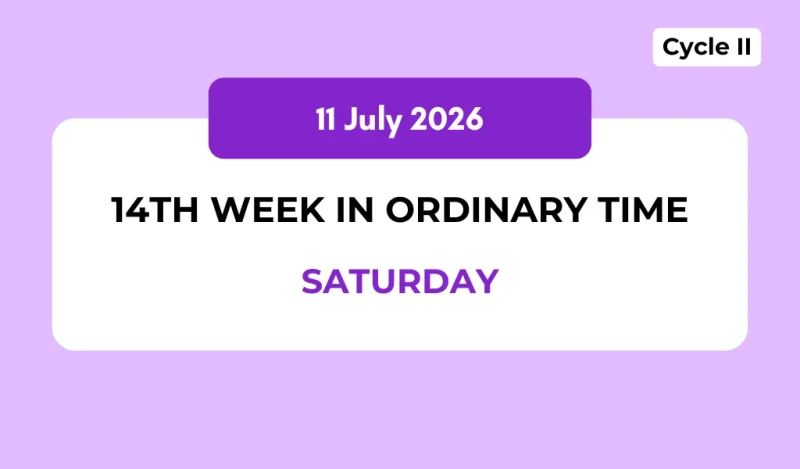 Cycle II

11 July 2026

14TH WEEK IN ORDINARY TIME

SATURDAY